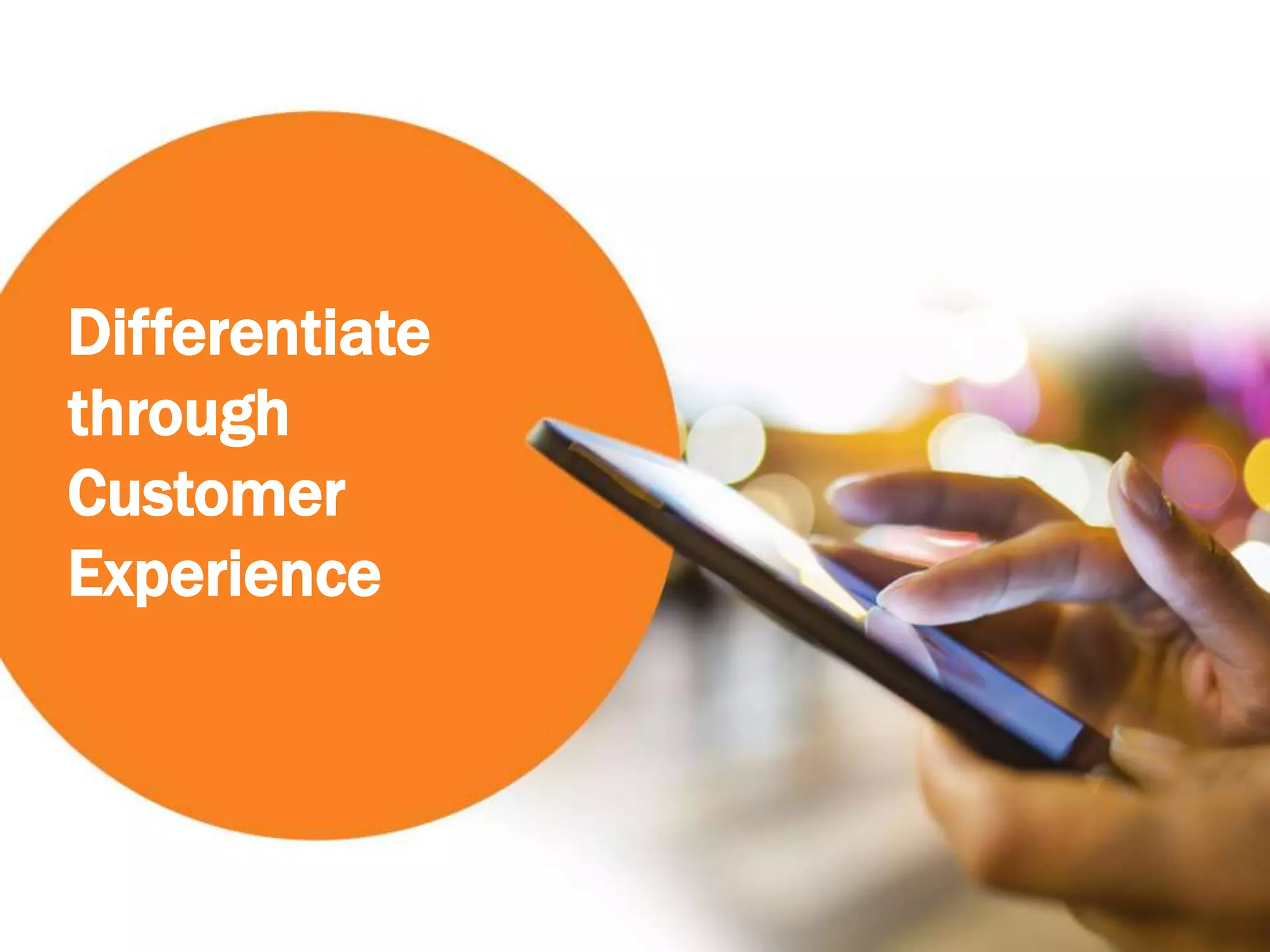 Differentiate through Customer Experience